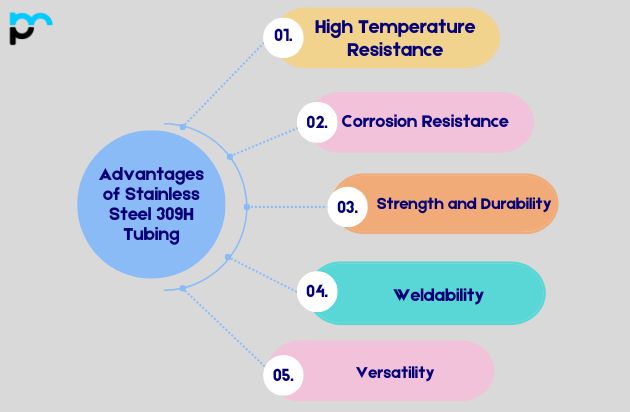 Advantages of Stainless Steel 309H Tubing

01. High Temperature Resistance

02. Corrosion Resistance

03. Strength and Durability

04. Weldability

05. Versatility